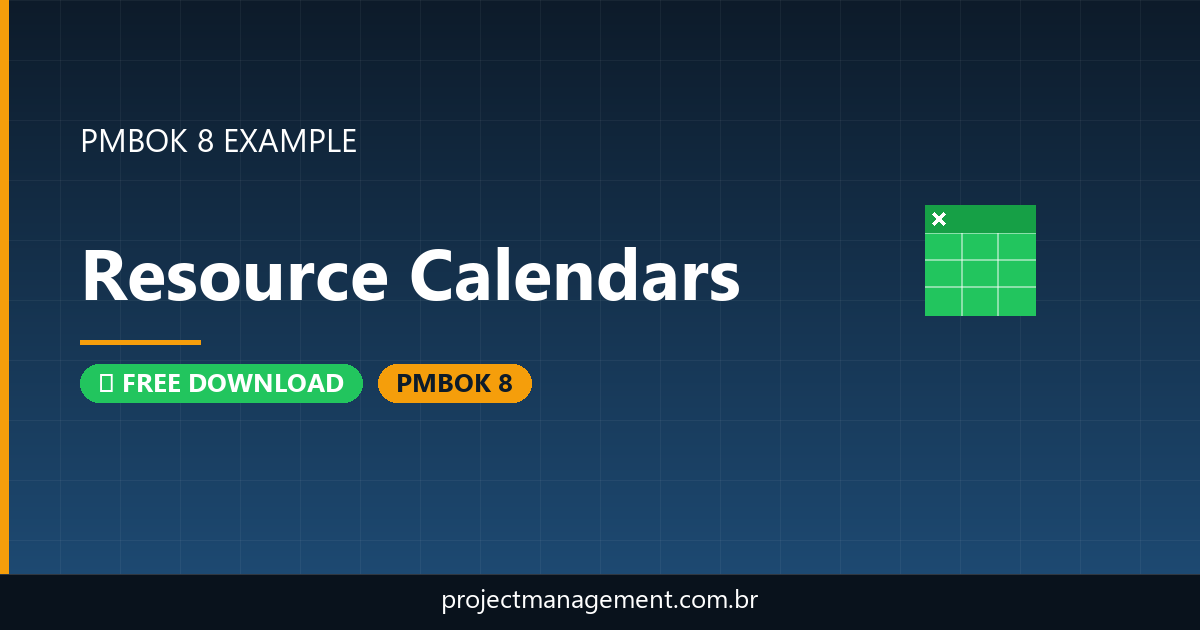 PMBOK 8 EXAMPLE

Resource Calendars

FREE DOWNLOAD

PMBOK 8

projectmanagement.com.br